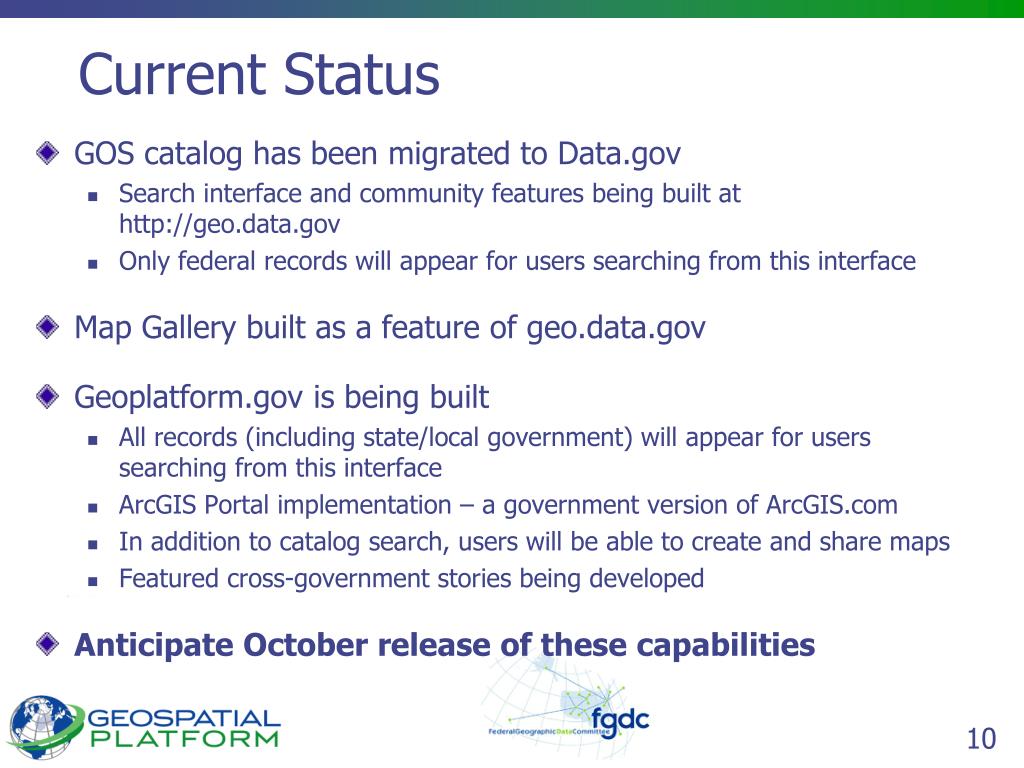 Current Status

GOS catalog has been migrated to Data.gov

Search interface and community features being built at http://geo.data.gov

Only federal records will appear for users searching from this interface

Map Gallery built as a feature of geo.data.gov

Geoplatform.gov is being built

All records (including state/local government) will appear for users searching from this interface

ArcGIS Portal implementation – a government version of ArcGIS.com

In addition to catalog search, users will be able to create and share maps

Featured cross-government stories being developed

Anticipate October release of these capabilities

GEOSPATIAL PLATFORM

fgdc
FederalGeographicDataCommittee

10